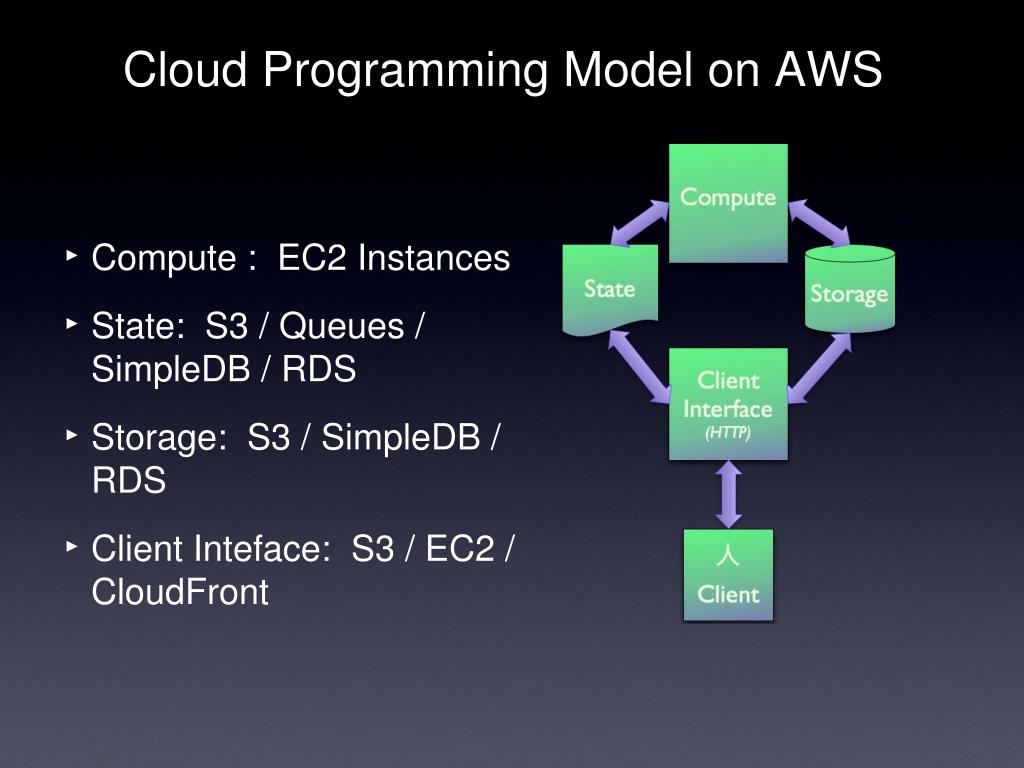 Cloud Programming Model on AWS

‣ Compute : EC2 Instances

‣ State: S3 / Queues / SimpleDB / RDS

‣ Storage: S3 / SimpleDB / RDS

‣ Client Inteface: S3 / EC2 / CloudFront

Compute

State

Storage

Client Interface (HTTP)

人 Client